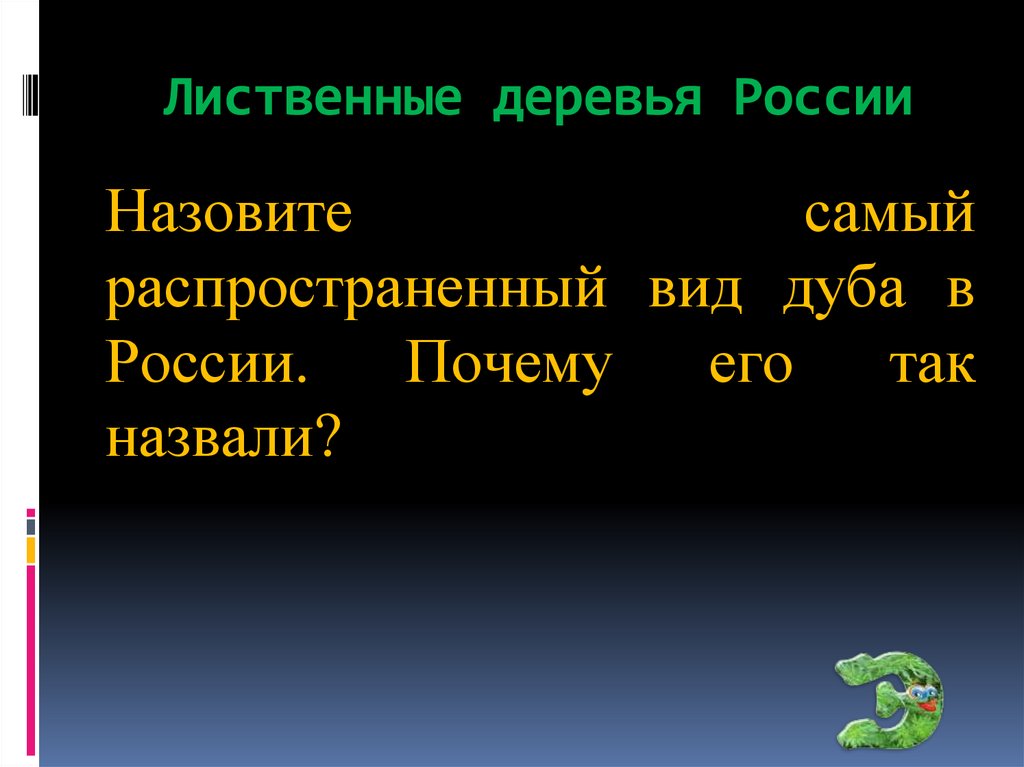 Лиственные деревья России

Назовите самый распространенный вид дуба в России. Почему его так назвали?